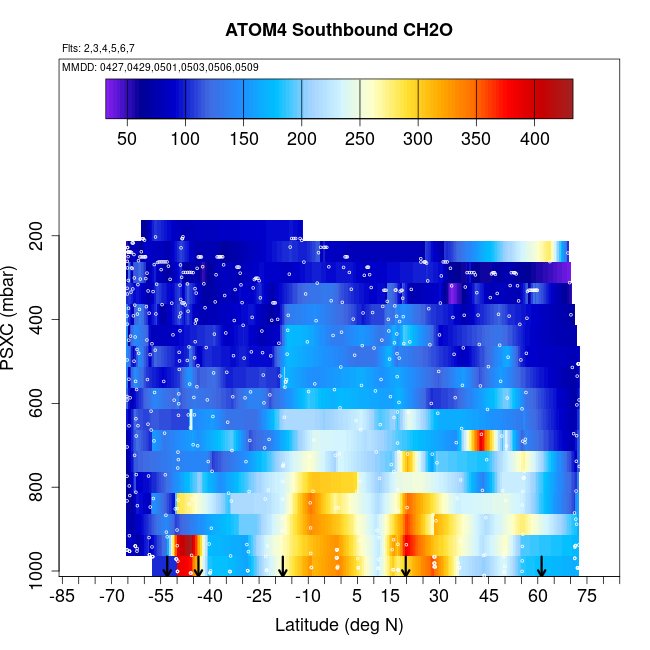 ATOM4 Southbound CH2O

Flts: 2,3,4,5,6,7

MMDD: 0427,0429,0501,0503,0506,0509

50 100 150 200 250 300 350 400

PSXC (mbar)

200
400
600
800
1000

-85 -70 -55 -40 -25 -10 5 15 30 45 60 75

Latitude (deg N)